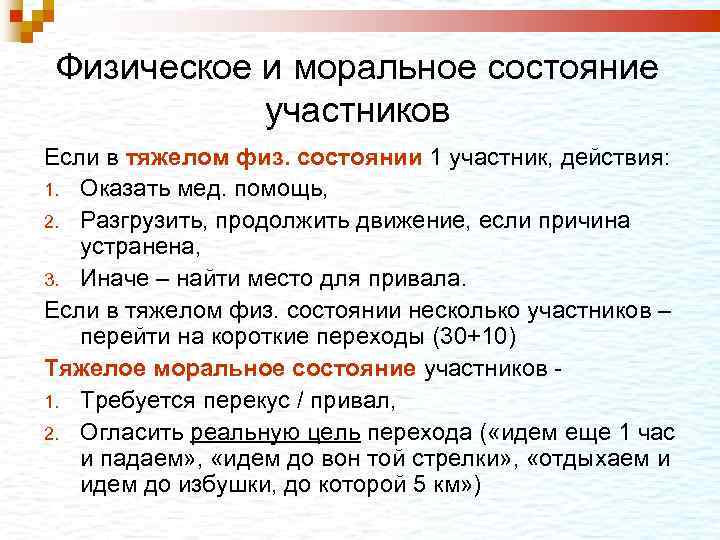 Физическое и моральное состояние участников

Если в тяжелом физ. состоянии 1 участник, действия:

1. Оказать мед. помощь,
2. Разгрузить, продолжить движение, если причина устранена,
3. Иначе – найти место для привала.

Если в тяжелом физ. состоянии несколько участников – перейти на короткие переходы (30+10)

Тяжелое моральное состояние участников -

1. Требуется перекус / привал,
2. Огласить реальную цель перехода («идем еще 1 час и падаем», «идем до вон той стрелки», «отдыхаем и идем до избушки, до которой 5 км»)